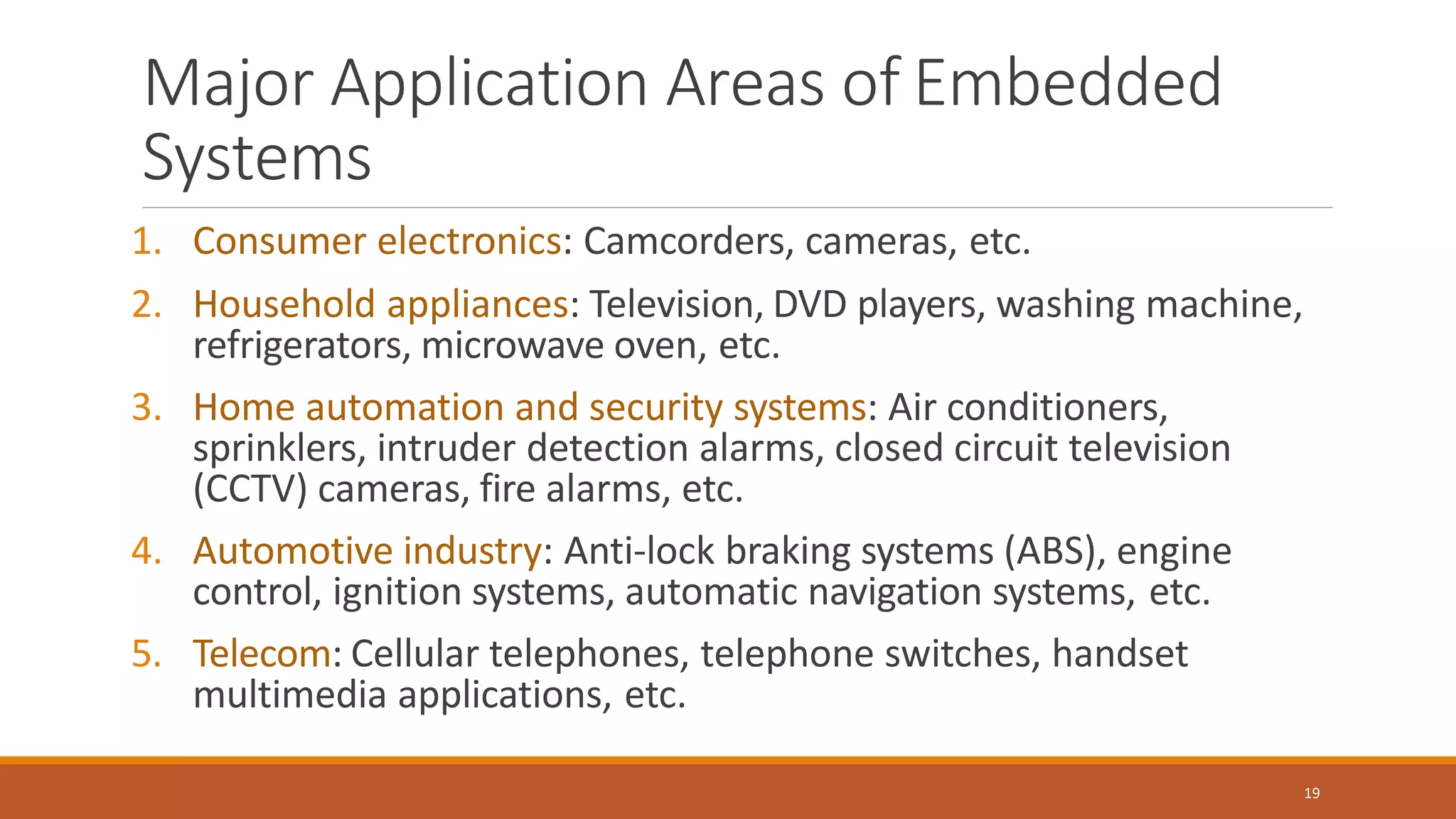 Major Application Areas of Embedded Systems

1. Consumer electronics: Camcorders, cameras, etc.

2. Household appliances: Television, DVD players, washing machine, refrigerators, microwave oven, etc.

3. Home automation and security systems: Air conditioners, sprinklers, intruder detection alarms, closed circuit television (CCTV) cameras, fire alarms, etc.

4. Automotive industry: Anti-lock braking systems (ABS), engine control, ignition systems, automatic navigation systems, etc.

5. Telecom: Cellular telephones, telephone switches, handset multimedia applications, etc.

19